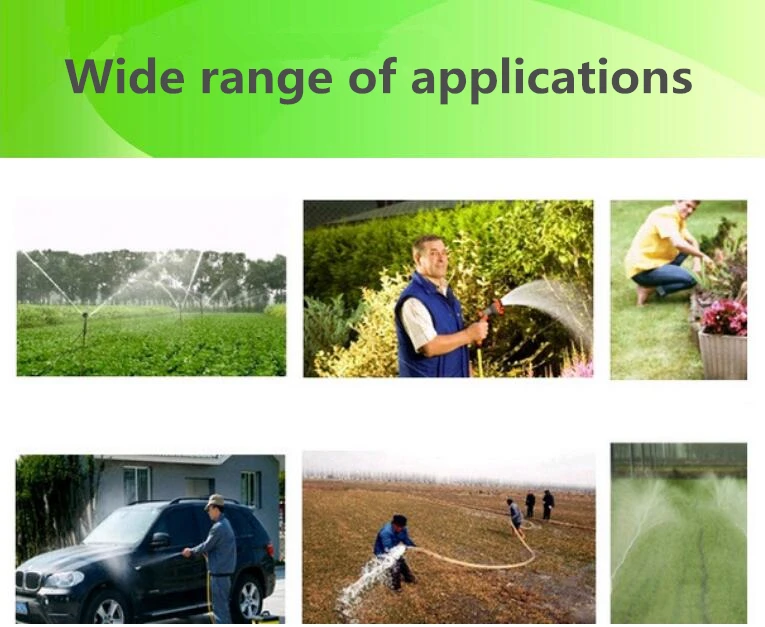 Wide range of applications